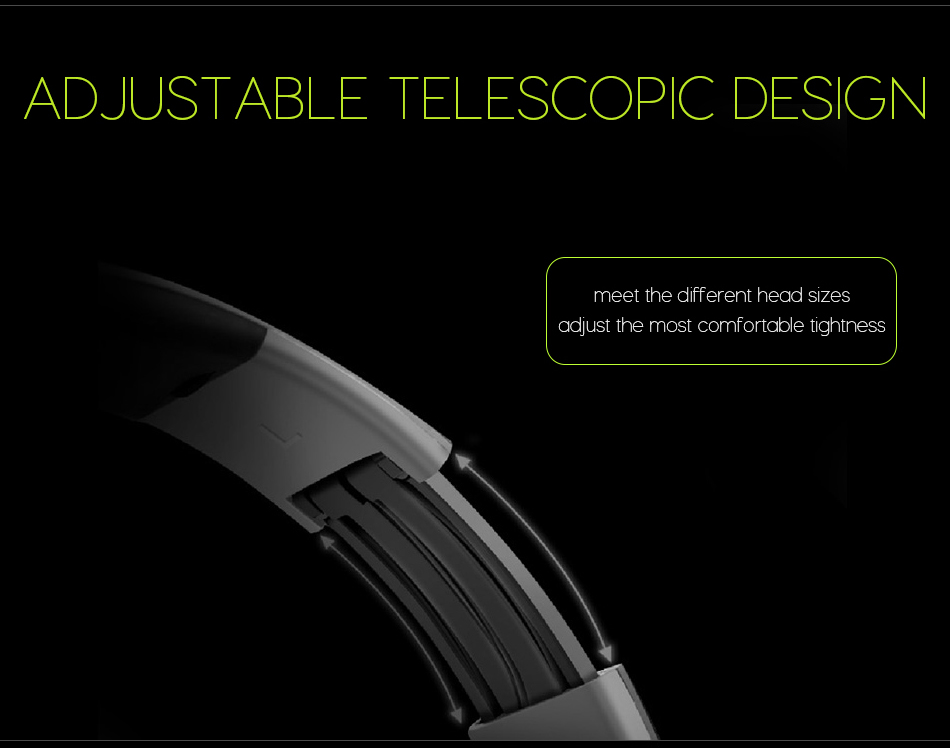 ADJUSTABLE TELESCOPIC DESIGN

meet the different head sizes
adjust the most comfortable tightness

L